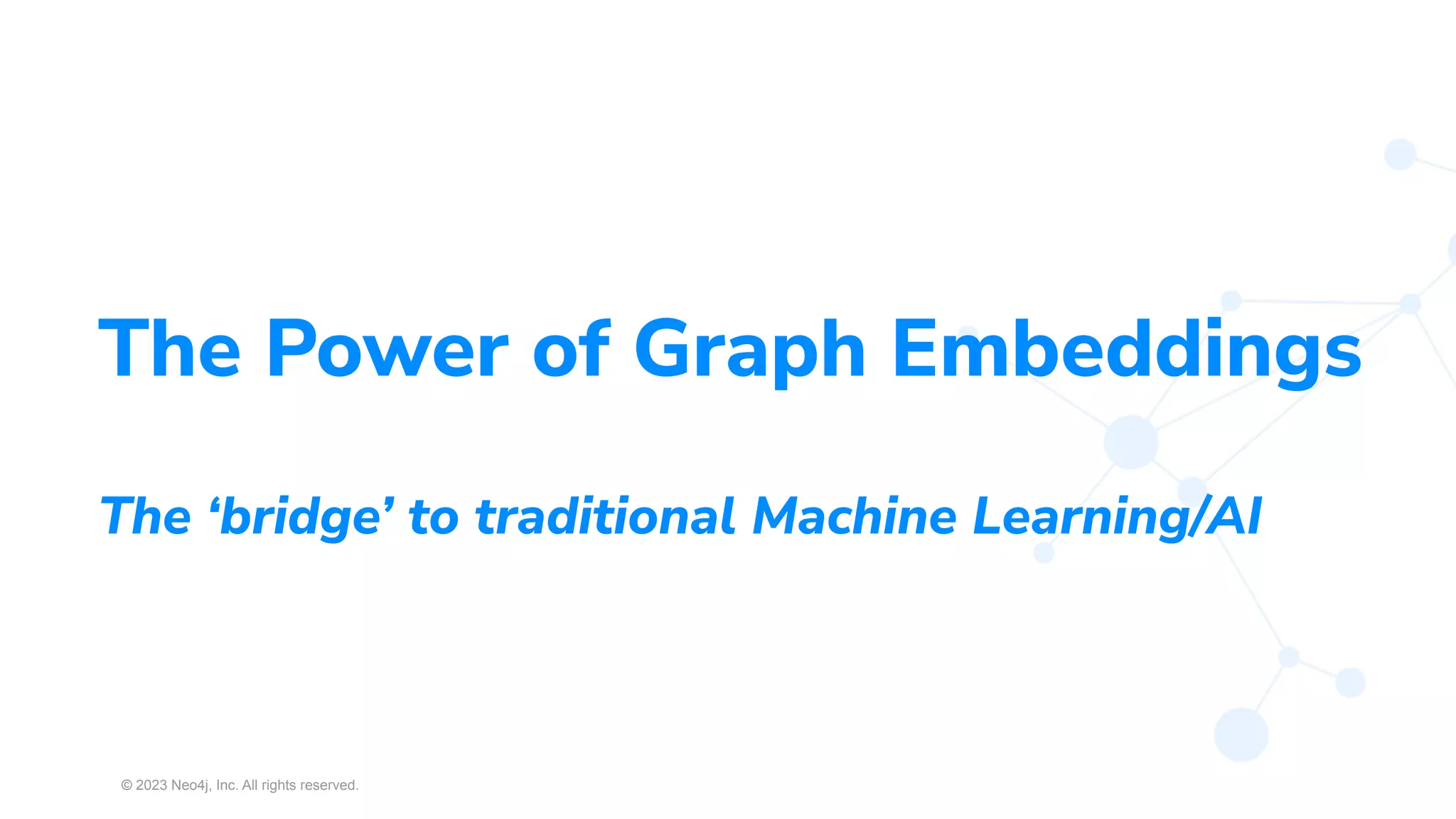 The Power of Graph Embeddings

The ‘bridge’ to traditional Machine Learning/AI

© 2023 Neo4j, Inc. All rights reserved.